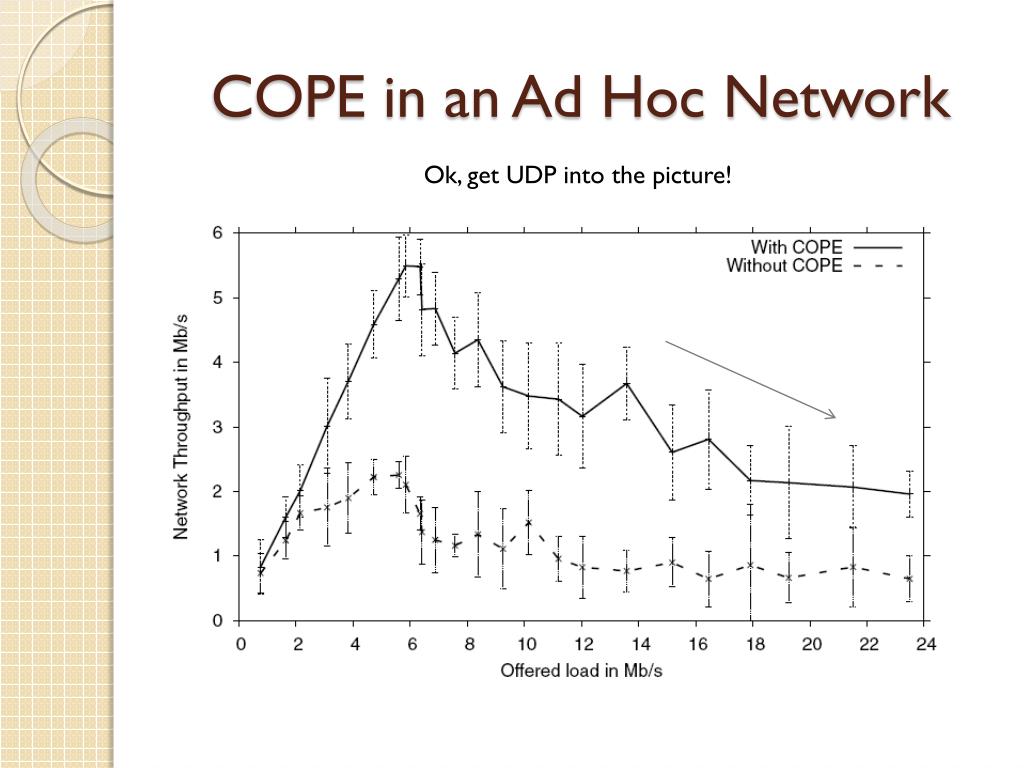 COPE in an Ad Hoc Network

Ok, get UDP into the picture!

With COPE
Without COPE

Network Throughput in Mb/s

6
5
4
3
2
1
0

0 2 4 6 8 10 12 14 16 18 20 22 24

Offered load in Mb/s